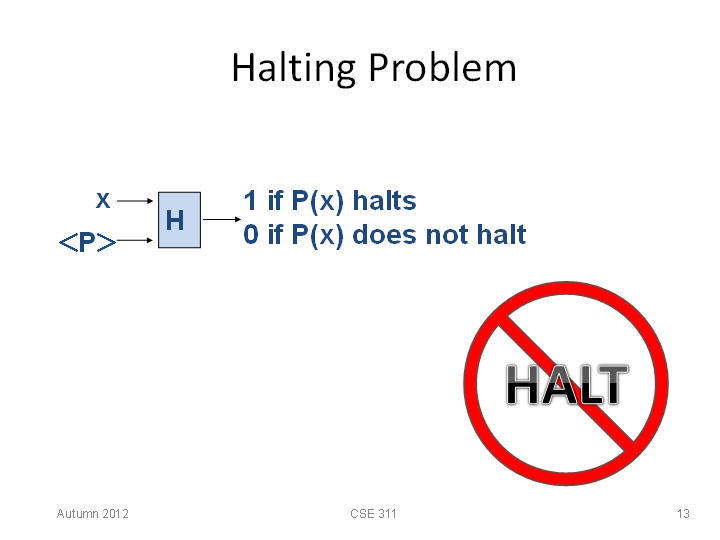 Halting Problem

x

<P>

H

1 if P(x) halts
0 if P(x) does not halt

HALT

Autumn 2012

CSE 311

13